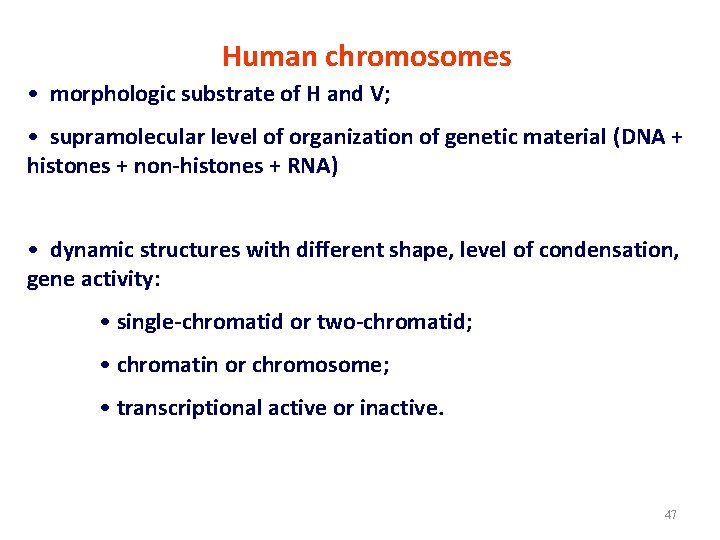 Human chromosomes

• morphologic substrate of H and V;

• supramolecular level of organization of genetic material (DNA + histones + non-histones + RNA)

• dynamic structures with different shape, level of condensation, gene activity:

• single-chromatid or two-chromatid;

• chromatin or chromosome;

• transcriptional active or inactive.

47